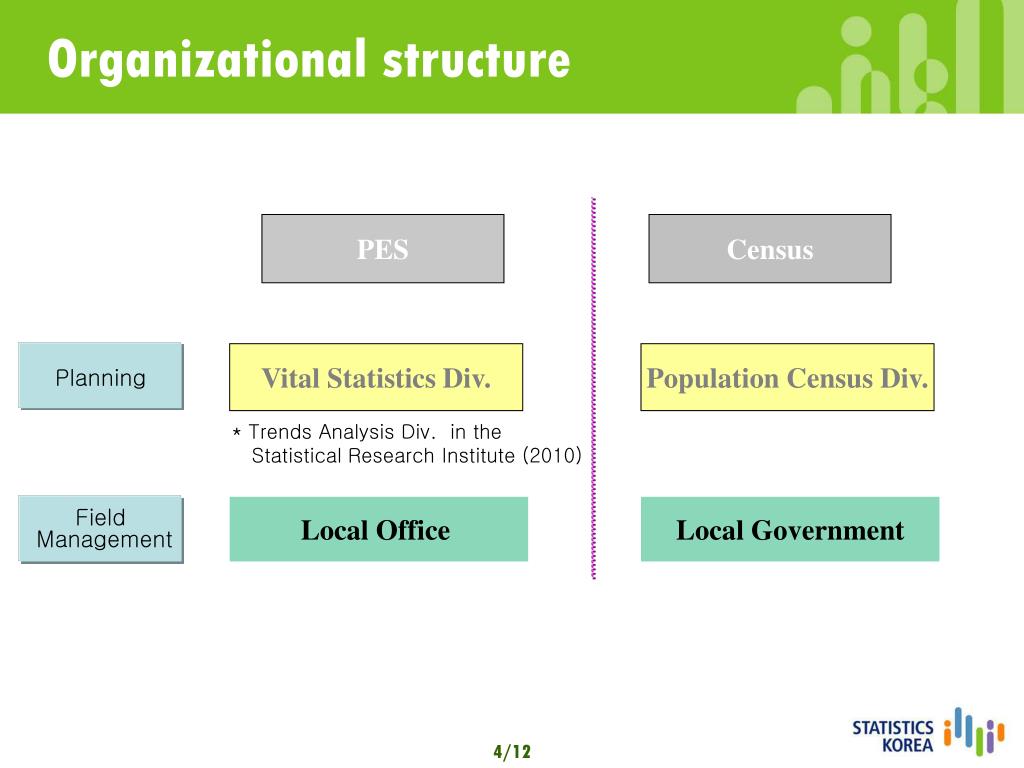 Organizational structure

PES

Census

Planning

Vital Statistics Div.

Population Census Div.

* Trends Analysis Div. in the Statistical Research Institute (2010)

Field Management

Local Office

Local Government

4/12

STATISTICS KOREA